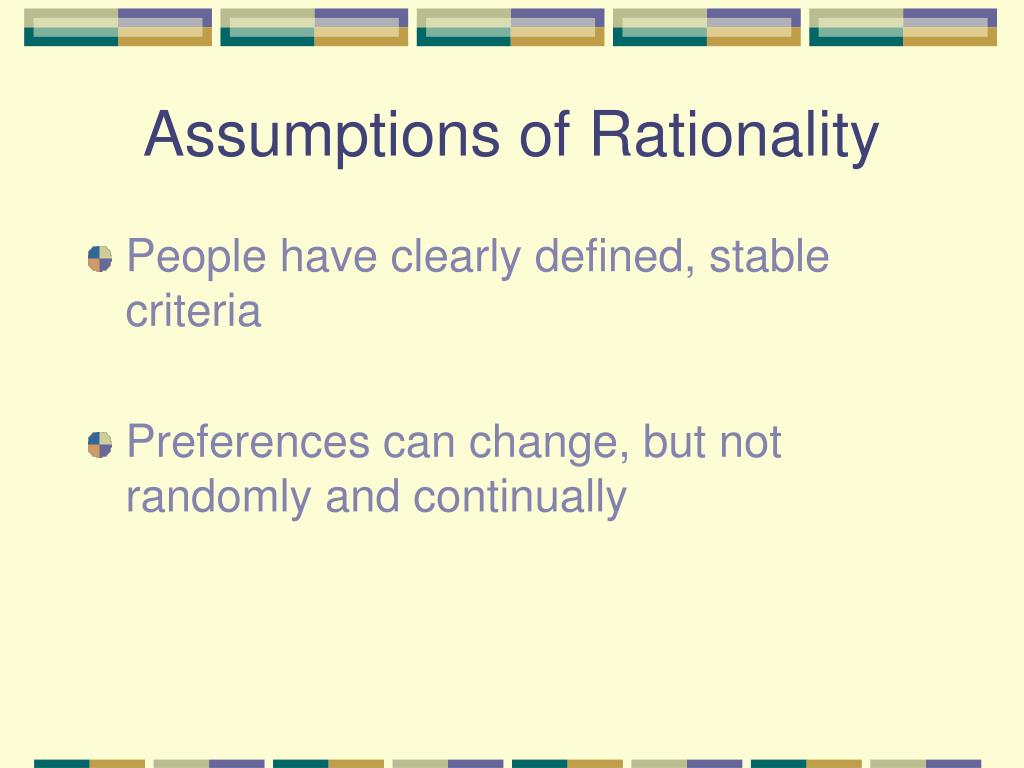 Assumptions of Rationality

People have clearly defined, stable criteria

Preferences can change, but not randomly and continually